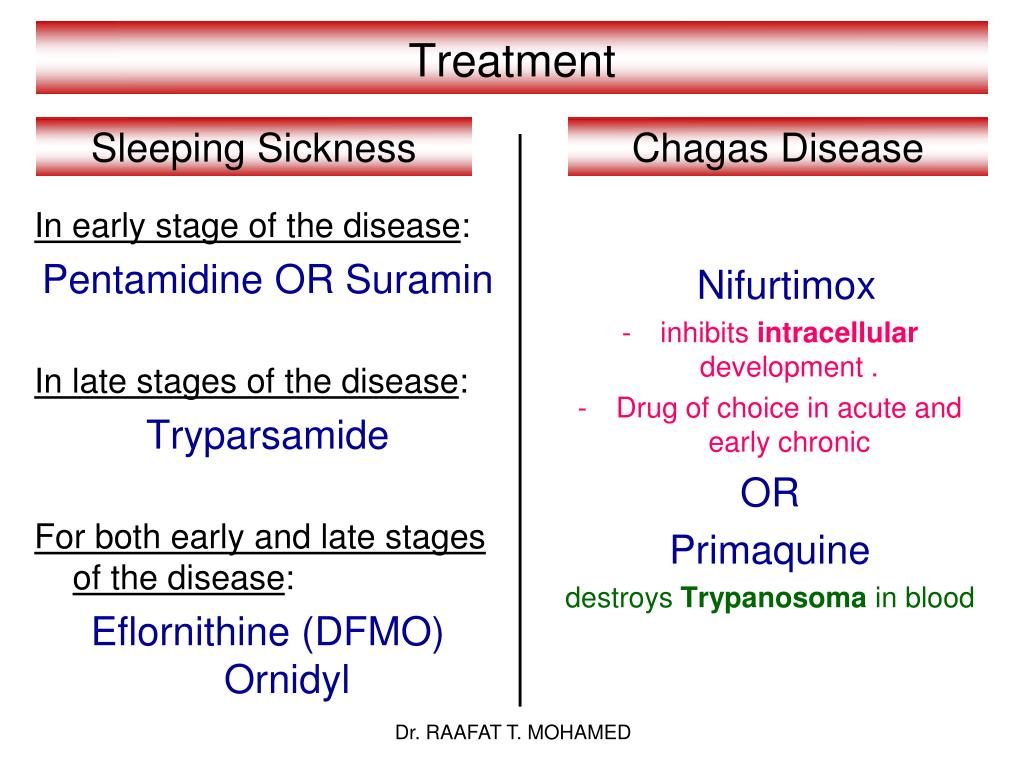 Treatment

Sleeping Sickness

In early stage of the disease:

Pentamidine OR Suramin

In late stages of the disease:

Tryparsamide

For both early and late stages of the disease:

Eflornithine (DFMO)
Ornidyl

Chagas Disease

Nifurtimox

- inhibits intracellular development .
- Drug of choice in acute and early chronic

OR

Primaquine

destroys Trypanosoma in blood

Dr. RAAFAT T. MOHAMED